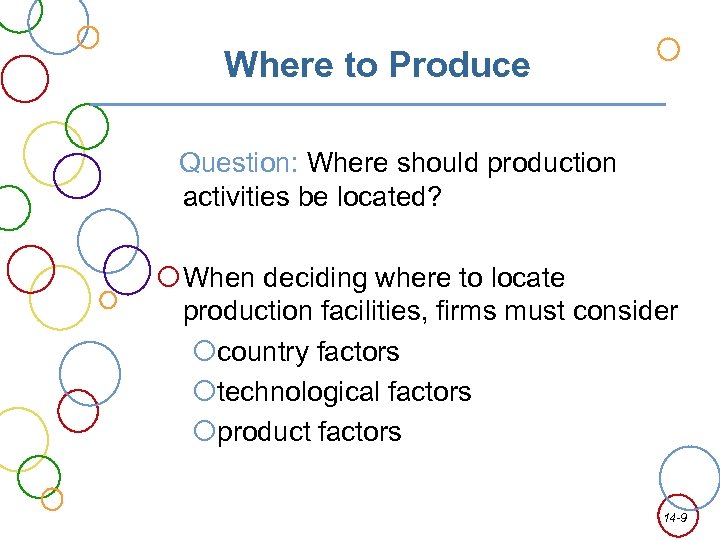 Where to Produce

Question: Where should production activities be located?

When deciding where to locate production facilities, firms must consider

country factors

technological factors

product factors

14-9